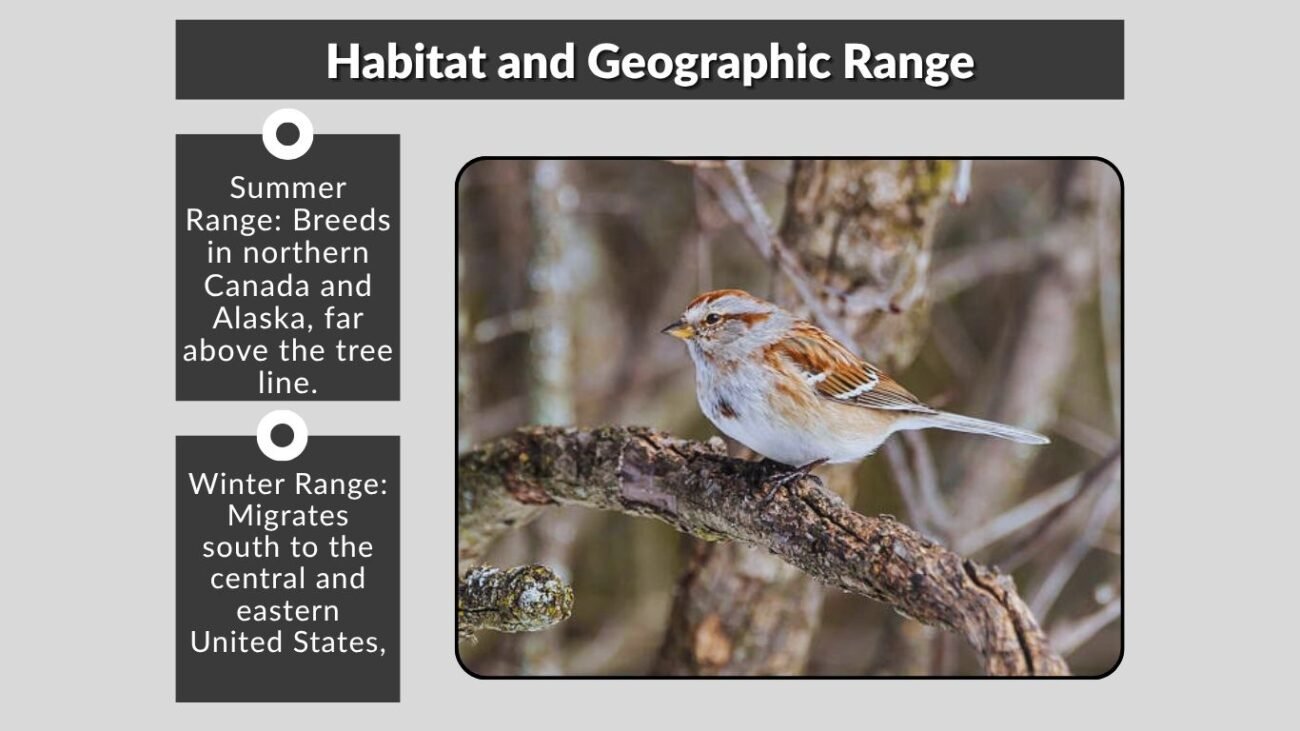 Habitat and Geographic Range

Summer Range: Breeds in northern Canada and Alaska, far above the tree line.

Winter Range: Migrates south to the central and eastern United States,